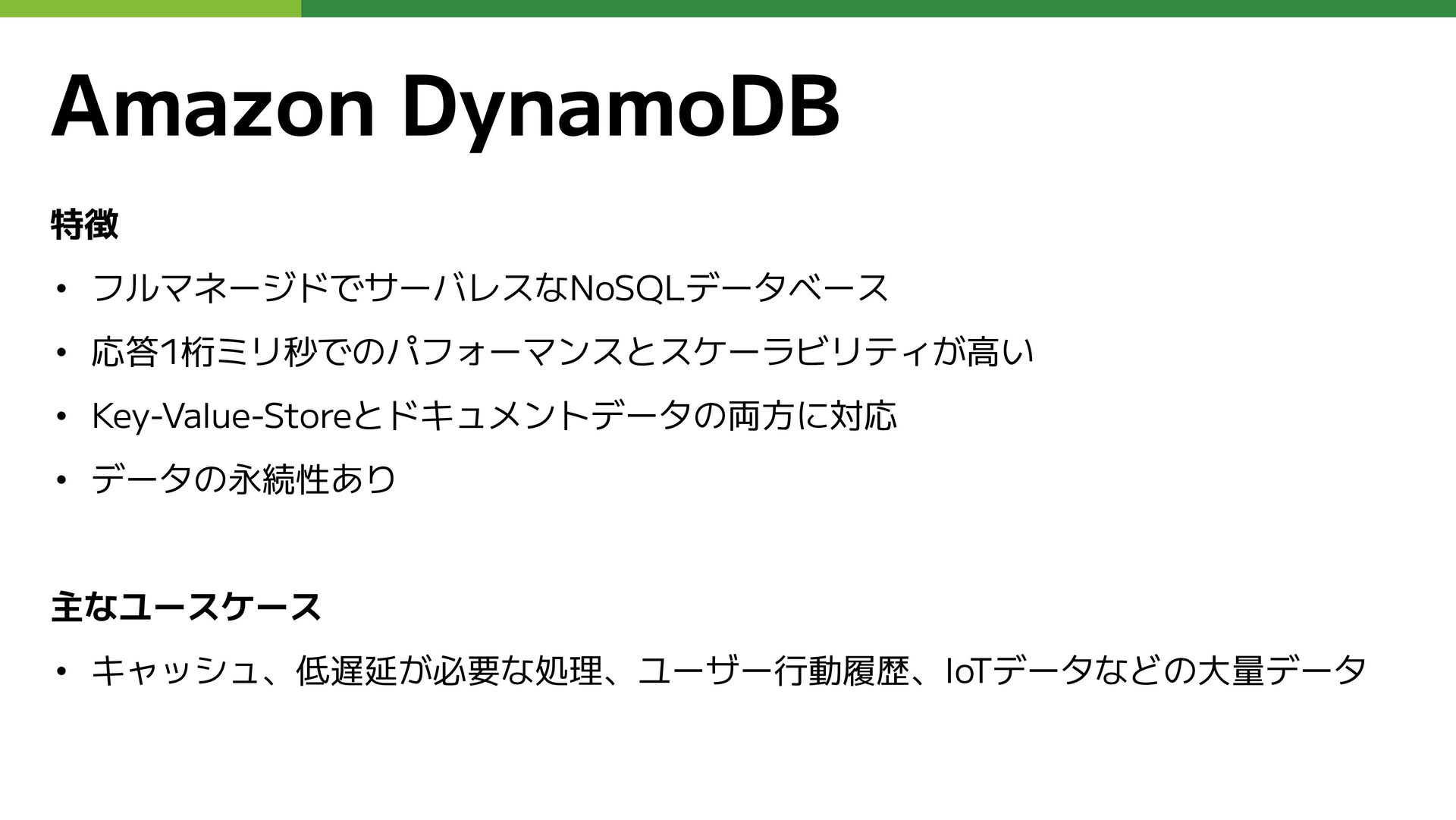 Amazon DynamoDB

特徴

• フルマネージドでサーバレスなNoSQLデータベース

• 応答1桁ミリ秒でのパフォーマンスとスケーラビリティが高い

• Key-Value-Storeとドキュメントデータの両方に対応

• データの永続性あり

主なユースケース

• キャッシュ、低遅延が必要な処理、ユーザー行動履歴、IoTデータなどの大量データ